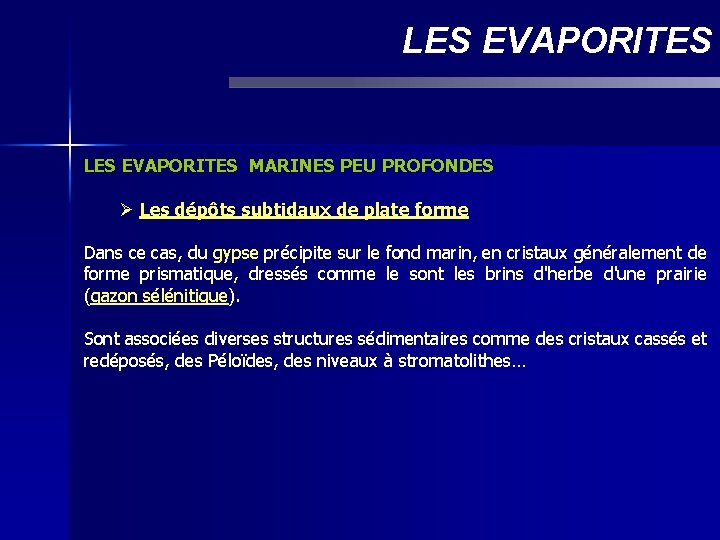 LES EVAPORITES

LES EVAPORITES MARINES PEU PROFONDES

➢ Les dépôts subtidaux de plate forme

Dans ce cas, du gypse précipite sur le fond marin, en cristaux généralement de forme prismatique, dressés comme le sont les brins d'herbe d'une prairie (gazon sélénitique).

Sont associées diverses structures sédimentaires comme des cristaux cassés et redéposés, des Péloïdes, des niveaux à stromatolithes…